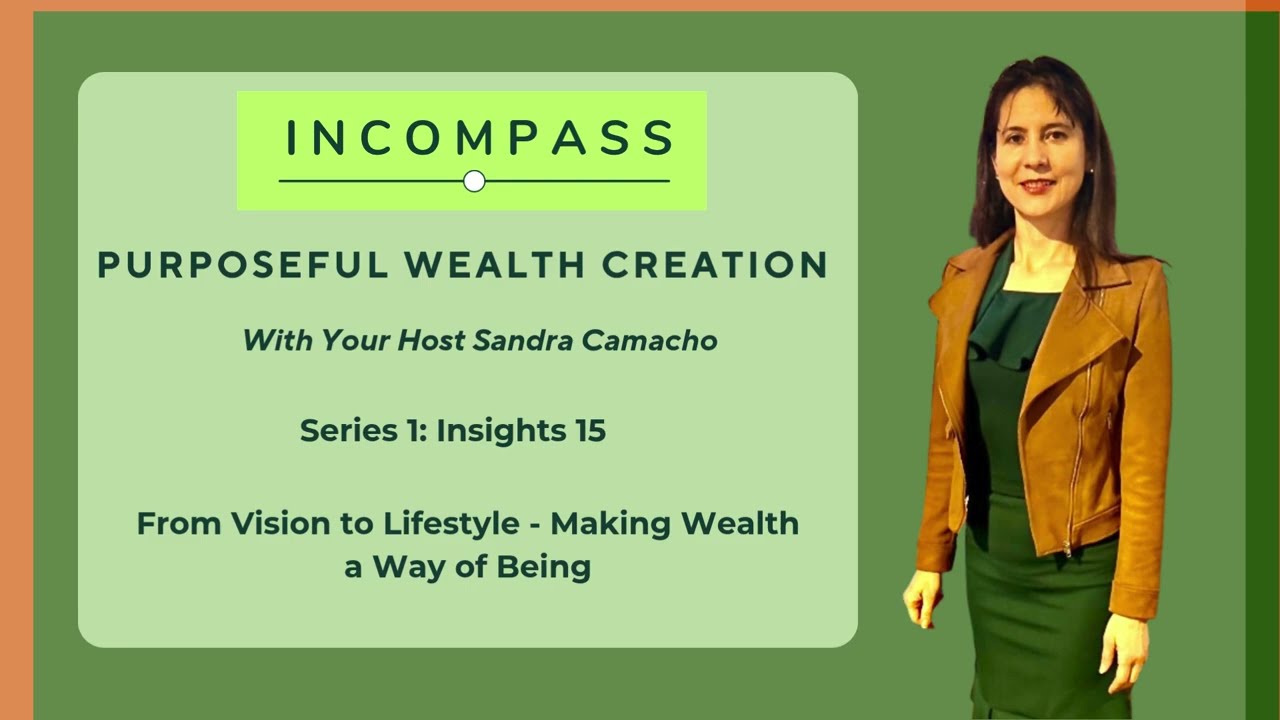 INCOMPASS

PURPOSEFUL WEALTH CREATION

With Your Host Sandra Camacho

Series 1: Insights 15

From Vision to Lifestyle - Making Wealth a Way of Being